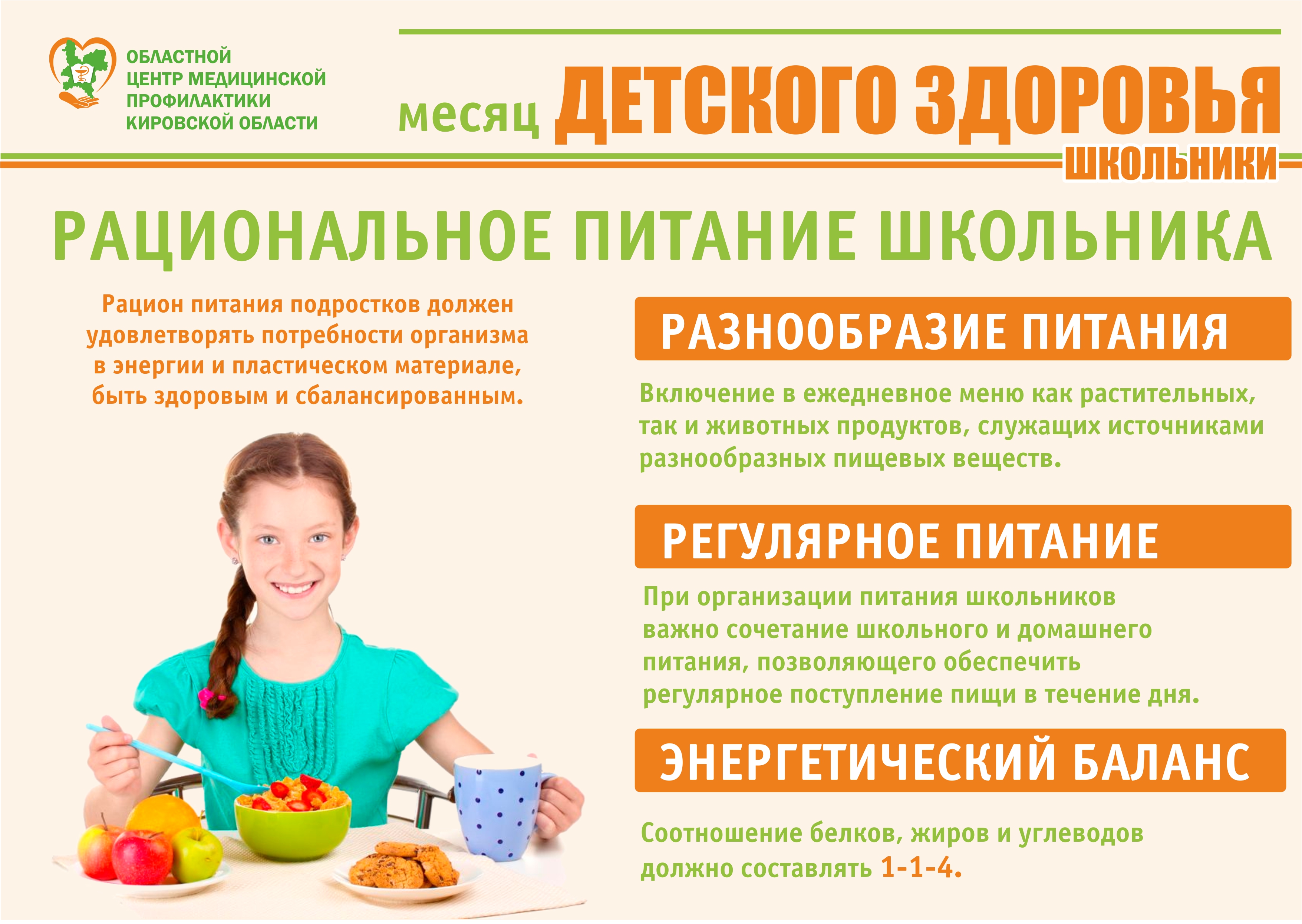 ОБЛАСТНОЙ ЦЕНТР МЕДИЦИНСКОЙ ПРОФИЛАКТИКИ КИРОВСКОЙ ОБЛАСТИ

месяц ДЕТСКОГО ЗДОРОВЬЯ
ШКОЛЬНИКИ

РАЦИОНАЛЬНОЕ ПИТАНИЕ ШКОЛЬНИКА

Рацион питания подростков должен удовлетворять потребности организма в энергии и пластическом материале, быть здоровым и сбалансированным.

РАЗНООБРАЗИЕ ПИТАНИЯ

Включение в ежедневное меню как растительных, так и животных продуктов, служащих источниками разнообразных пищевых веществ.

РЕГУЛЯРНОЕ ПИТАНИЕ

При организации питания школьников важно сочетание школьного и домашнего питания, позволяющего обеспечить регулярное поступление пищи в течение дня.

ЭНЕРГЕТИЧЕСКИЙ БАЛАНС

Соотношение белков, жиров и углеводов должно составлять 1-1-4.